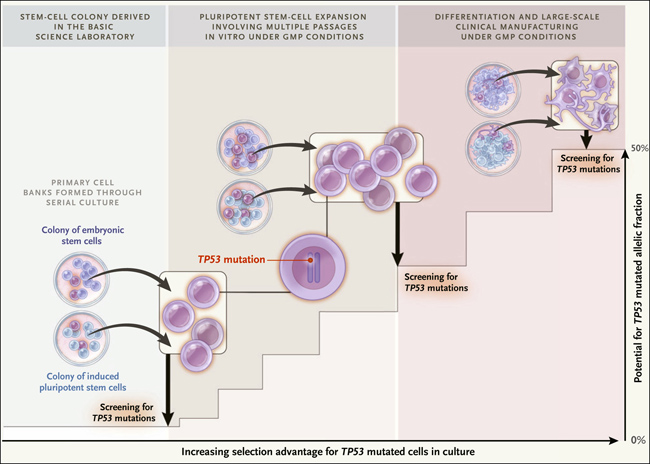 STEM-CELL COLONY DERIVED IN THE BASIC SCIENCE LABORATORY

PLURIPOTENT STEM-CELL EXPANSION INVOLVING MULTIPLE PASSAGES IN VITRO UNDER GMP CONDITIONS

DIFFERENTIATION AND LARGE-SCALE CLINICAL MANUFACTURING UNDER GMP CONDITIONS

PRIMARY CELL BANKS FORMED THROUGH SERIAL CULTURE

Colony of embryonic stem cells

Colony of induced pluripotent stem cells

Screening for TP53 mutations

TP53 mutation

Screening for TP53 mutations

Screening for TP53 mutations

50%

0%

Potential for TP53 mutated allelic fraction

Increasing selection advantage for TP53 mutated cells in culture